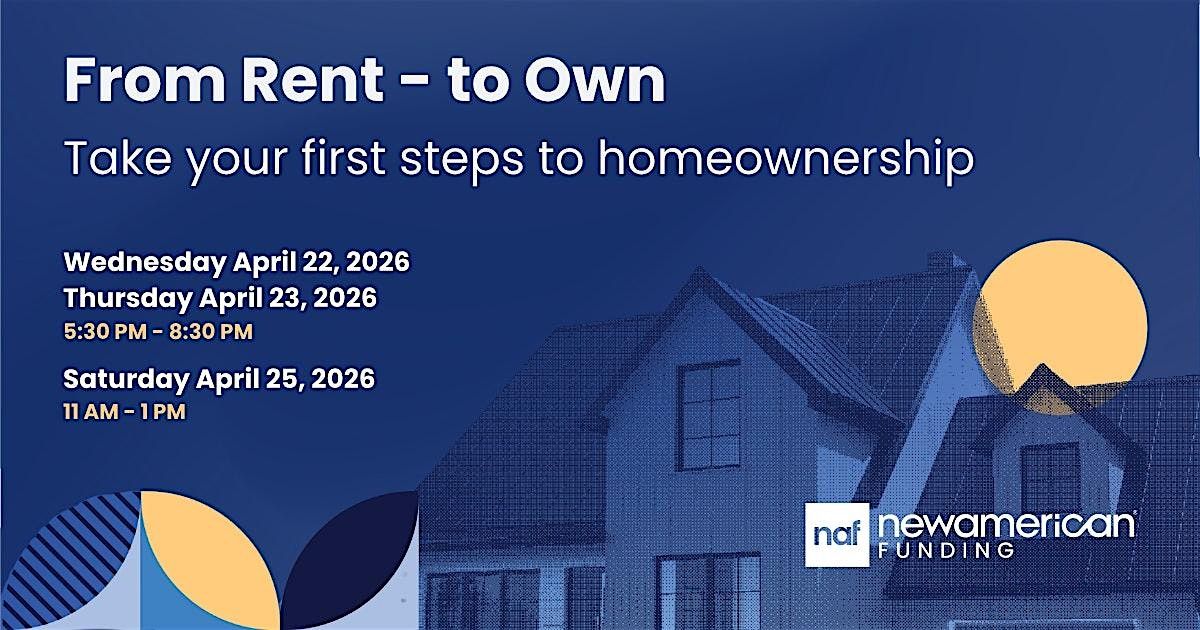 From Rent - to Own

Take your first steps to homeownership

Wednesday April 22, 2026
Thursday April 23, 2026
5:30 PM - 8:30 PM

Saturday April 25, 2026
11 AM - 1 PM

naf newamerican FUNDING